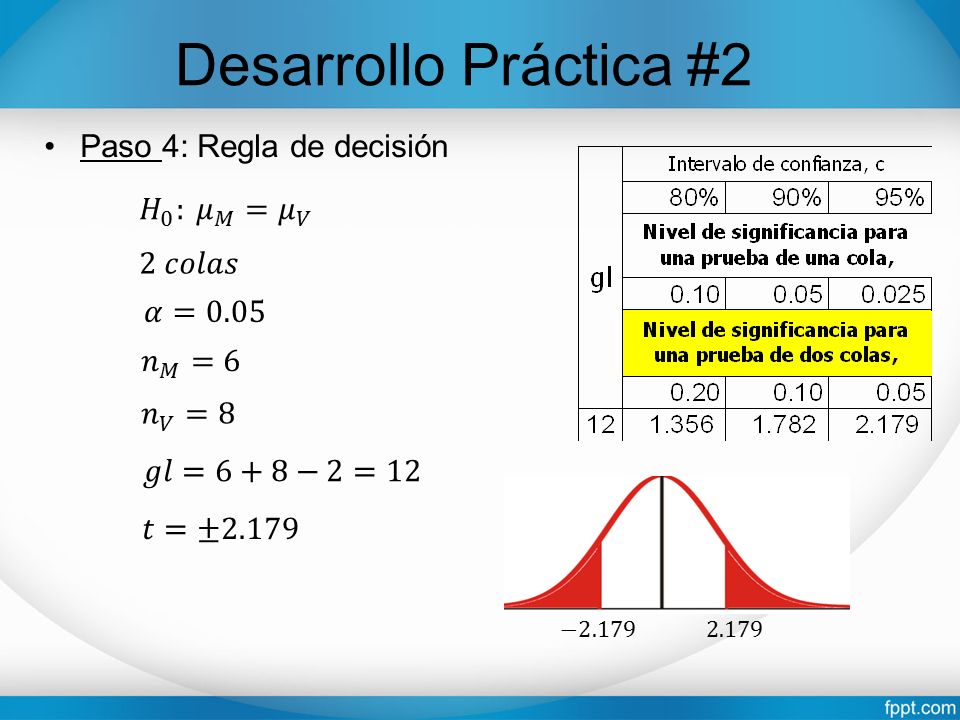 Desarrollo Práctica #2

• Paso 4: Regla de decisión

$H_0: \mu_M = \mu_V$

$2\ colas$

$\alpha = 0.05$

$n_M = 6$

$n_V = 8$

$gl = 6 + 8 - 2 = 12$

$t = \pm 2.179$

| gl | Intervalo de confianza, c | | |
|---|---|---|---|
| | 80% | 90% | 95% |
| | Nivel de significancia para una prueba de una cola, | | |
| | 0.10 | 0.05 | 0.025 |
| | Nivel de significancia para una prueba de dos colas, | | |
| | 0.20 | 0.10 | 0.05 |
| 12 | 1.356 | 1.782 | 2.179 |

$-2.179$ $2.179$

fppt.com